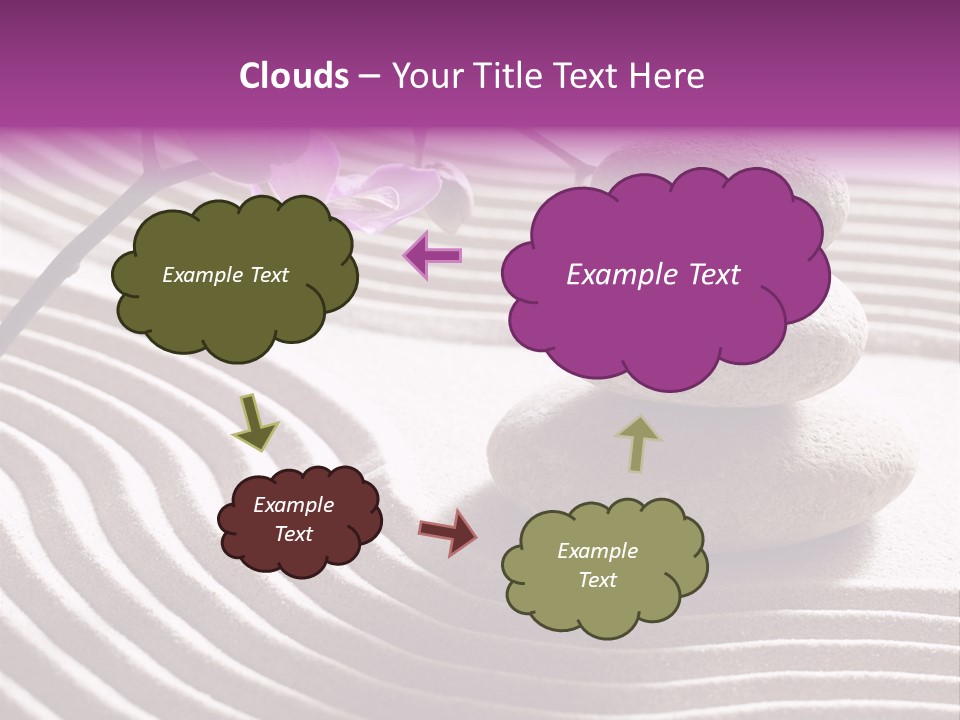 Clouds – Your Title Text Here

Example Text

Example Text

Example Text

Example Text